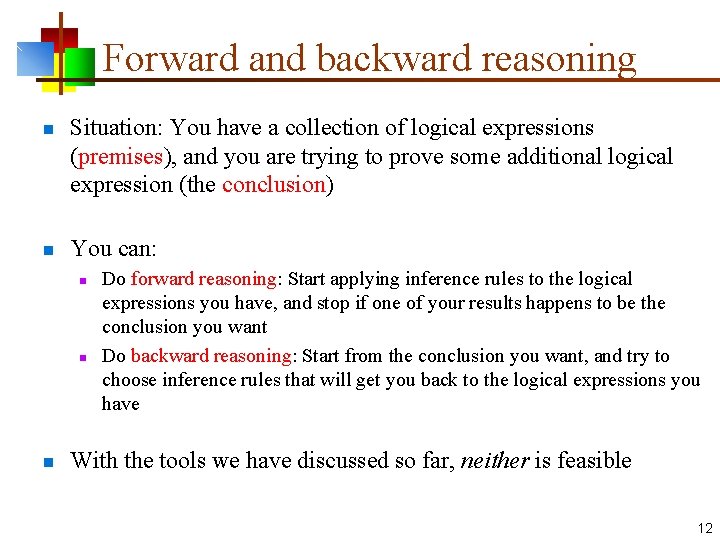 Forward and backward reasoning

Situation: You have a collection of logical expressions (premises), and you are trying to prove some additional logical expression (the conclusion)

You can:

Do forward reasoning: Start applying inference rules to the logical expressions you have, and stop if one of your results happens to be the conclusion you want

Do backward reasoning: Start from the conclusion you want, and try to choose inference rules that will get you back to the logical expressions you have

With the tools we have discussed so far, neither is feasible

12